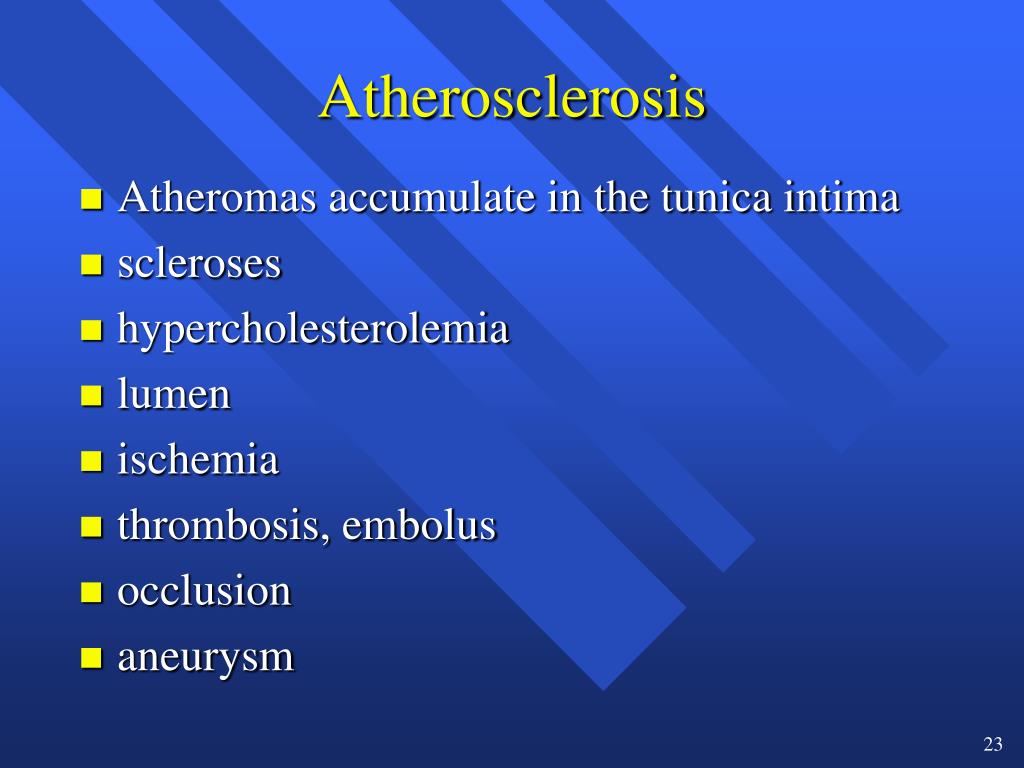 Atherosclerosis

- Atheromas accumulate in the tunica intima
- scleroses
- hypercholesterolemia
- lumen
- ischemia
- thrombosis, embolus
- occlusion
- aneurysm

23